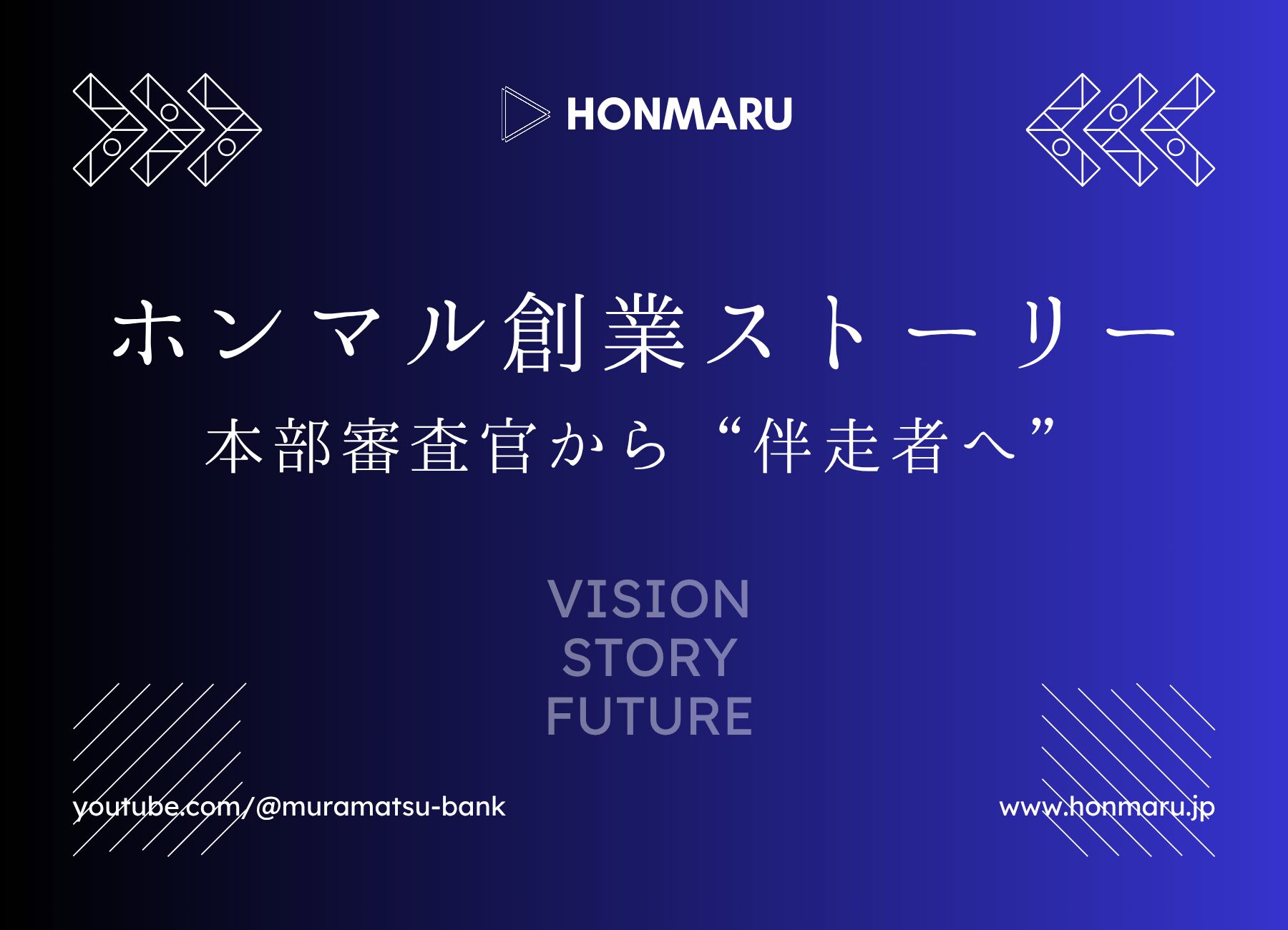 HONMARU

ホンマル創業ストーリー

本部審査官から“伴走者へ”

VISION
STORY
FUTURE

youtube.com/@muramatsu-bank

www.honmaru.jp